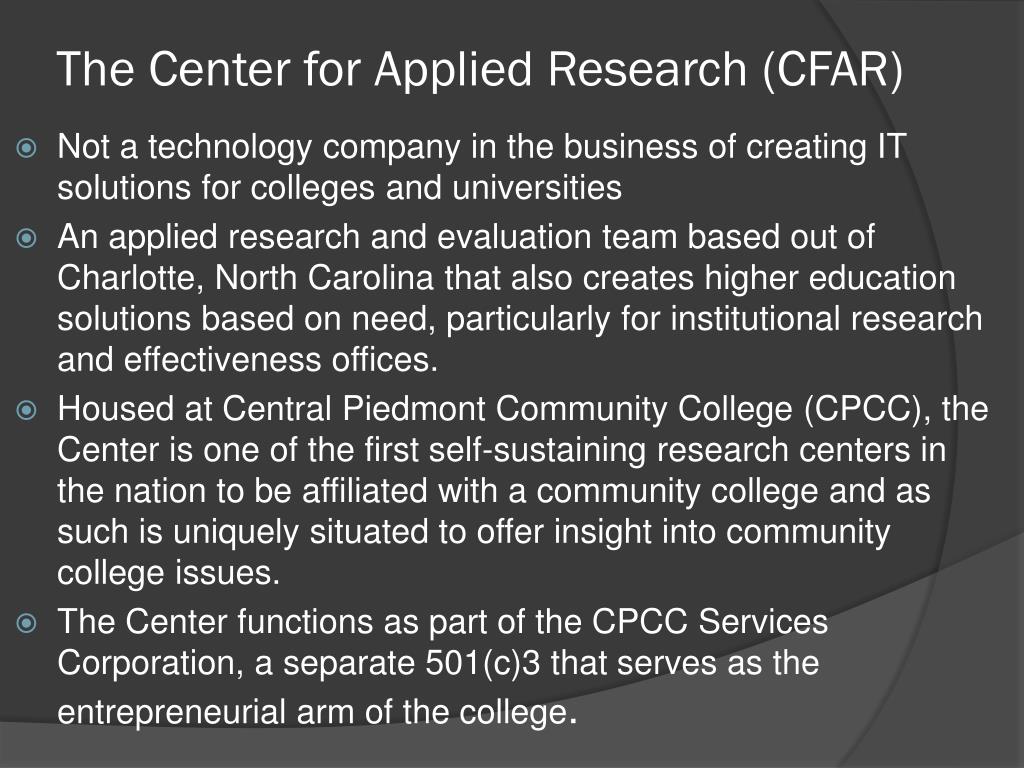 The Center for Applied Research (CFAR)

Not a technology company in the business of creating IT solutions for colleges and universities

An applied research and evaluation team based out of Charlotte, North Carolina that also creates higher education solutions based on need, particularly for institutional research and effectiveness offices.

Housed at Central Piedmont Community College (CPCC), the Center is one of the first self-sustaining research centers in the nation to be affiliated with a community college and as such is uniquely situated to offer insight into community college issues.

The Center functions as part of the CPCC Services Corporation, a separate 501(c)3 that serves as the entrepreneurial arm of the college.